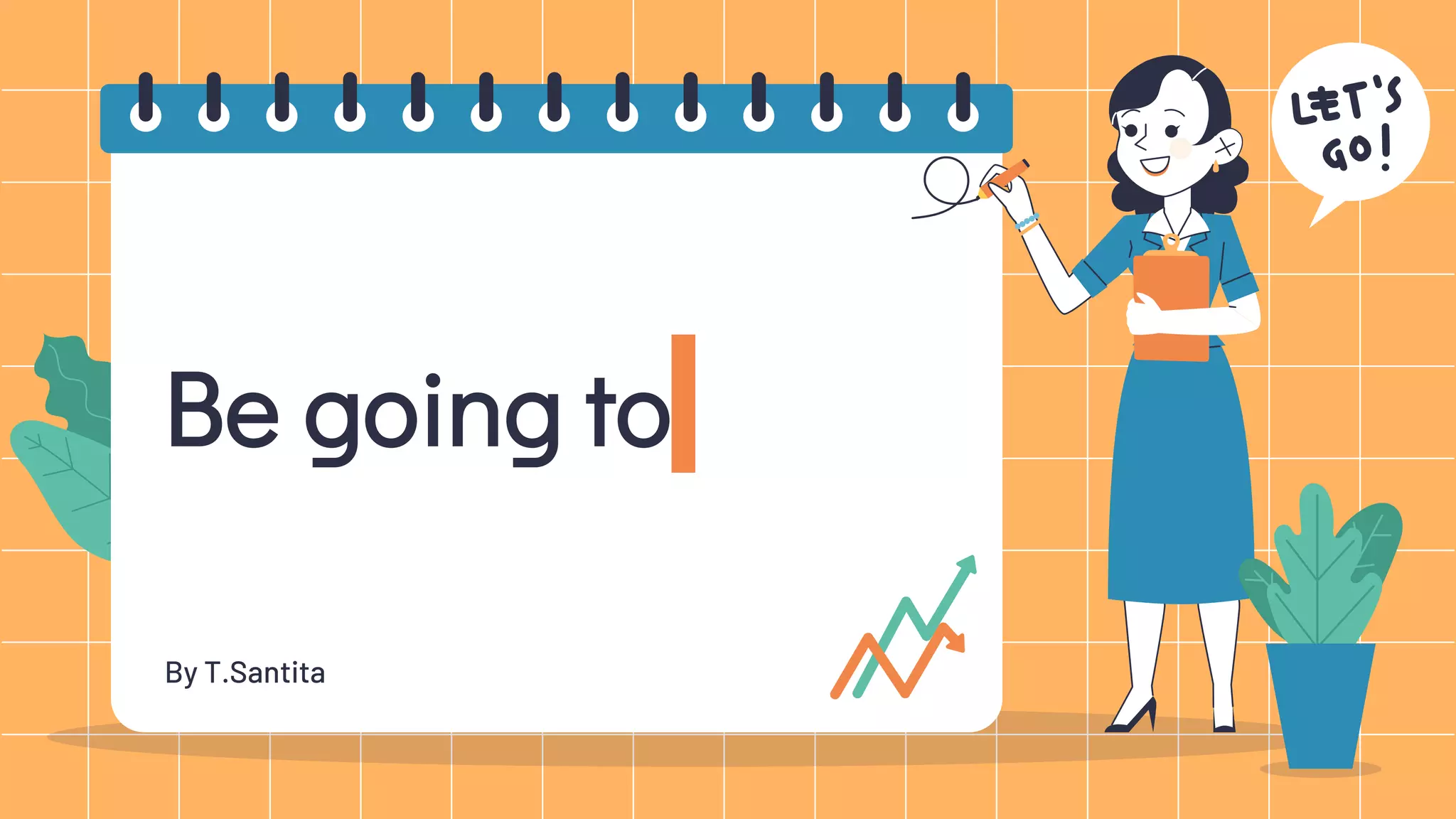 Be going to

By T.Santita

LET'S GO!